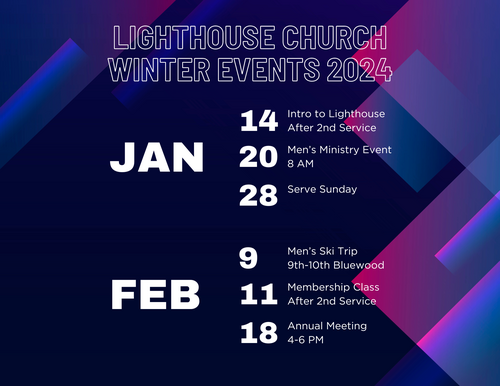 LIGHTHOUSE CHURCH
WINTER EVENTS 2024

JAN

14 Intro to Lighthouse
After 2nd Service

20 Men's Ministry Event
8 AM

28 Serve Sunday

FEB

9 Men's Ski Trip
9th-10th Bluewood

11 Membership Class
After 2nd Service

18 Annual Meeting
4-6 PM